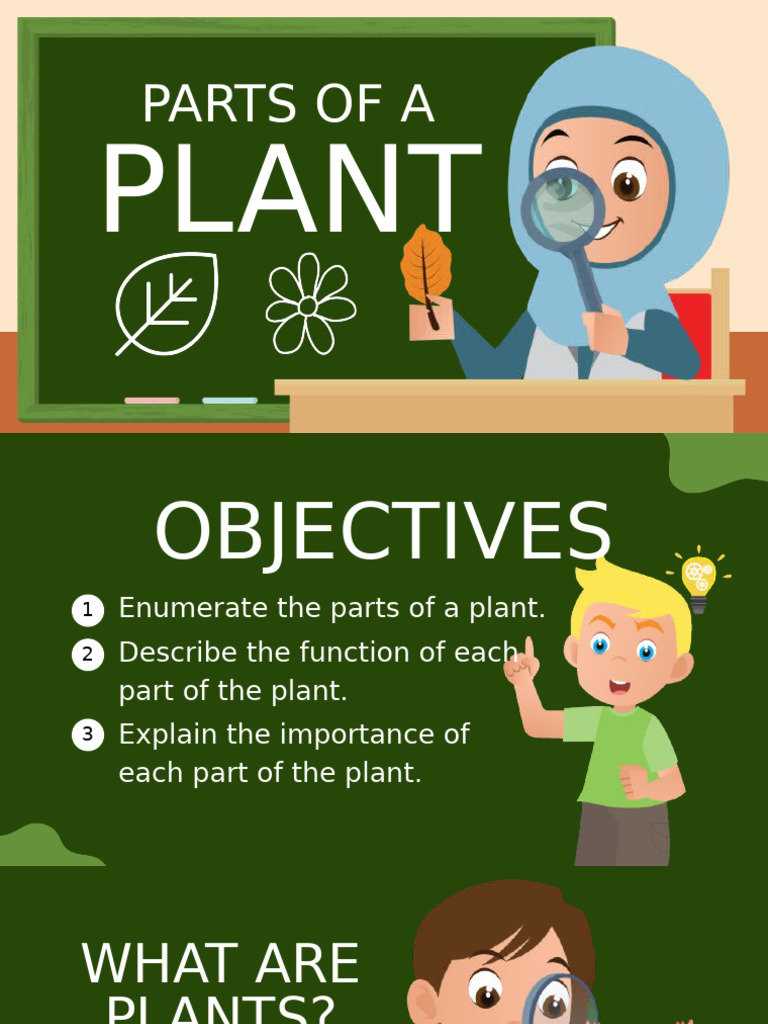 PARTS OF A
PLANT

OBJECTIVES

1 Enumerate the parts of a plant.

2 Describe the function of each part of the plant.

3 Explain the importance of each part of the plant.

WHAT ARE PLANTS?